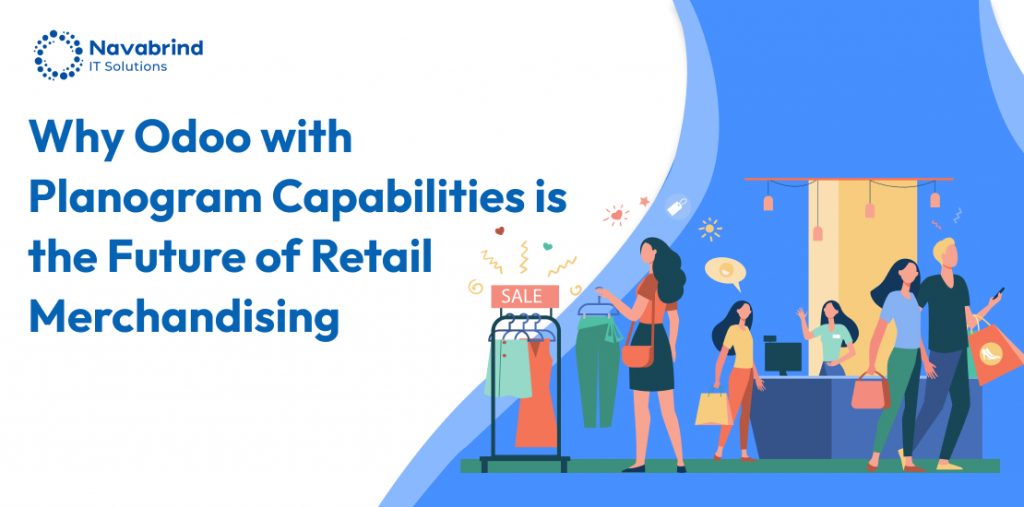 Navabrind
IT Solutions

Why Odoo with Planogram Capabilities is the Future of Retail Merchandising

SALE